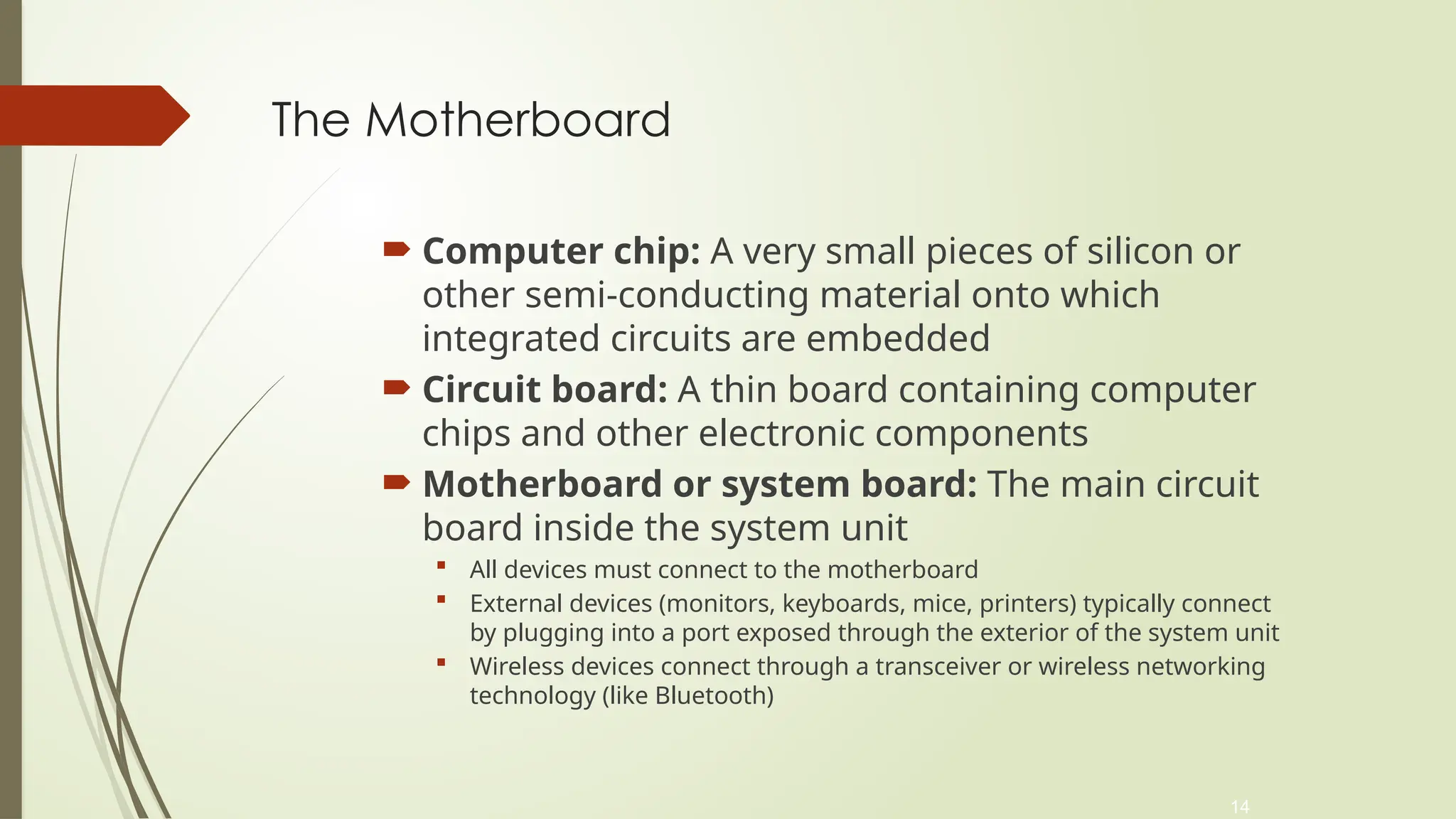 The Motherboard

Computer chip: A very small pieces of silicon or other semi-conducting material onto which integrated circuits are embedded

Circuit board: A thin board containing computer chips and other electronic components

Motherboard or system board: The main circuit board inside the system unit

All devices must connect to the motherboard

External devices (monitors, keyboards, mice, printers) typically connect by plugging into a port exposed through the exterior of the system unit

Wireless devices connect through a transceiver or wireless networking technology (like Bluetooth)

14